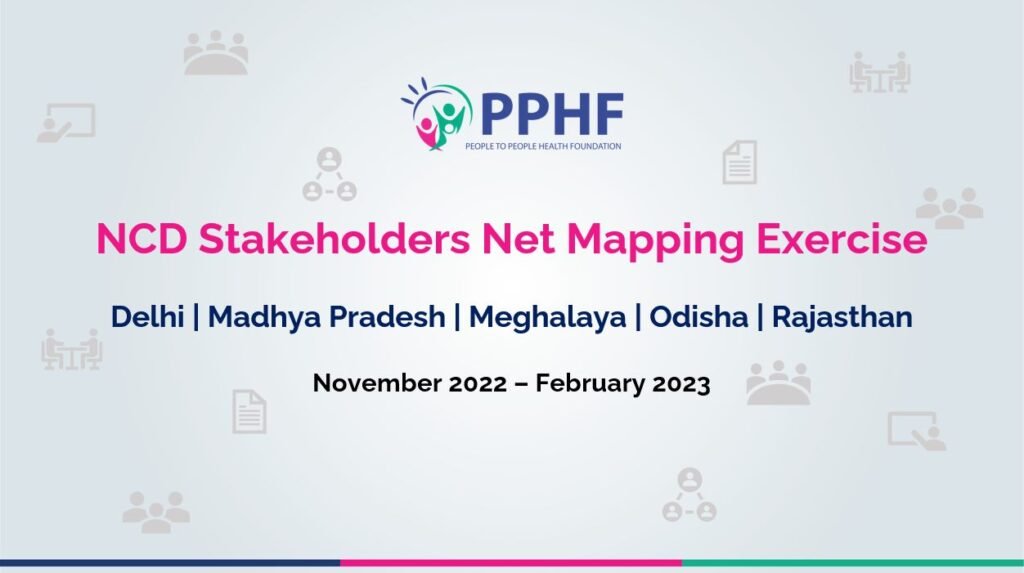 PPHF
PEOPLE TO PEOPLE HEALTH FOUNDATION

NCD Stakeholders Net Mapping Exercise

Delhi | Madhya Pradesh | Meghalaya | Odisha | Rajasthan

November 2022 – February 2023